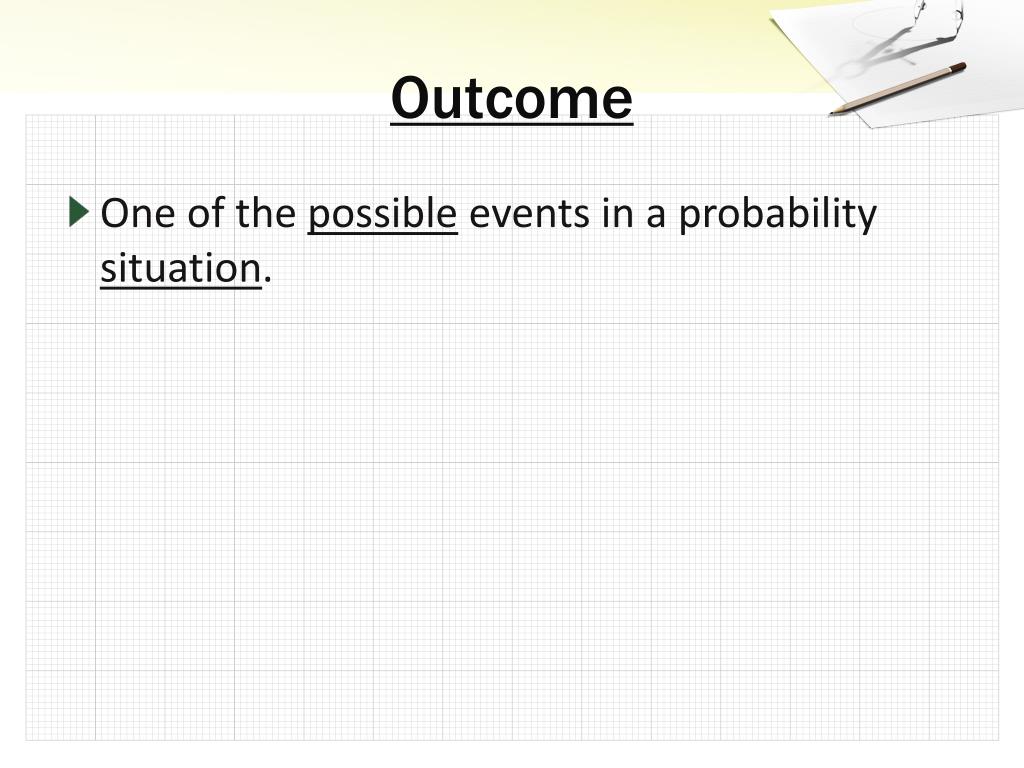 Outcome

One of the possible events in a probability situation.